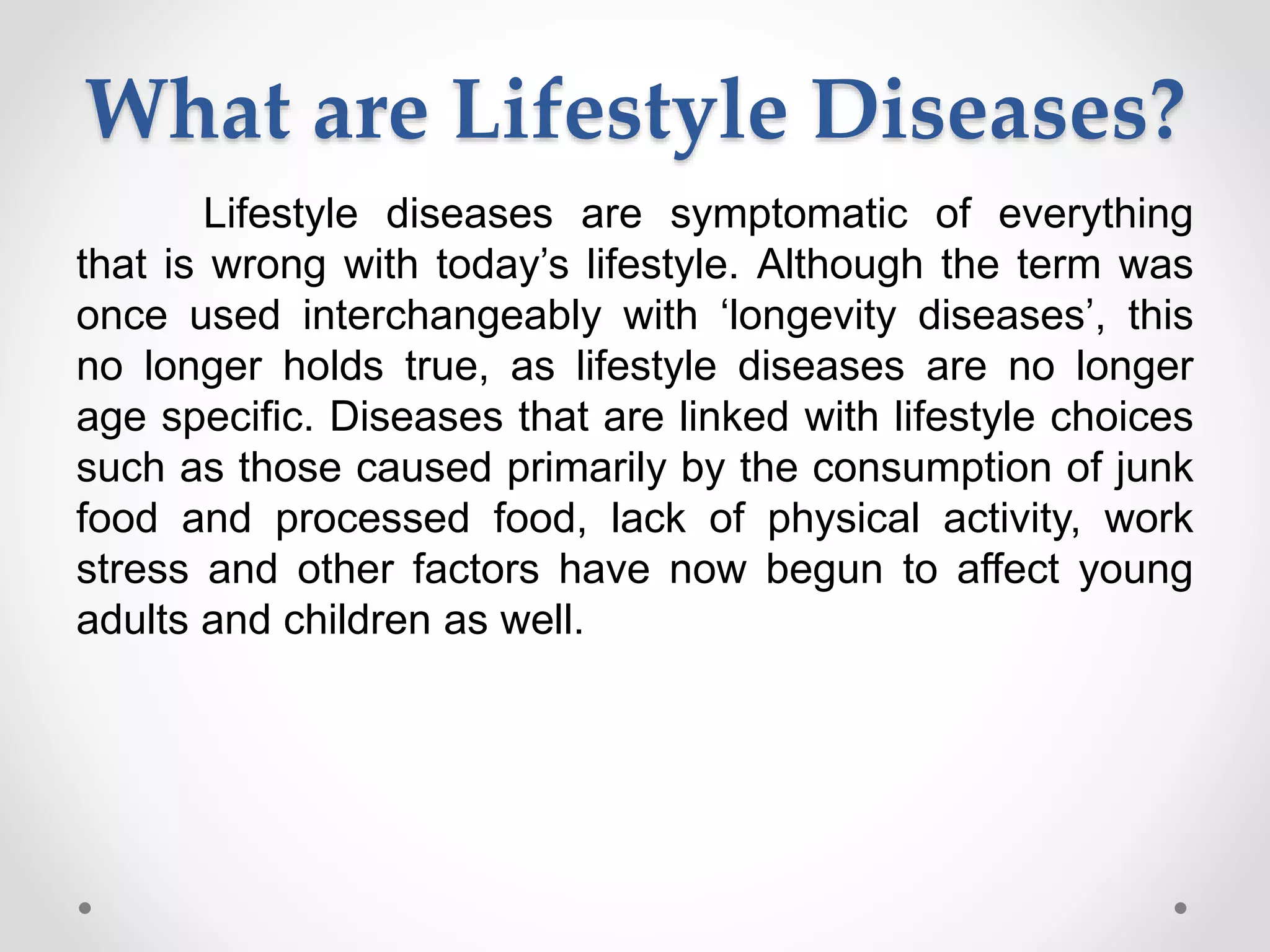 What are Lifestyle Diseases?

Lifestyle diseases are symptomatic of everything that is wrong with today’s lifestyle. Although the term was once used interchangeably with ‘longevity diseases’, this no longer holds true, as lifestyle diseases are no longer age specific. Diseases that are linked with lifestyle choices such as those caused primarily by the consumption of junk food and processed food, lack of physical activity, work stress and other factors have now begun to affect young adults and children as well.